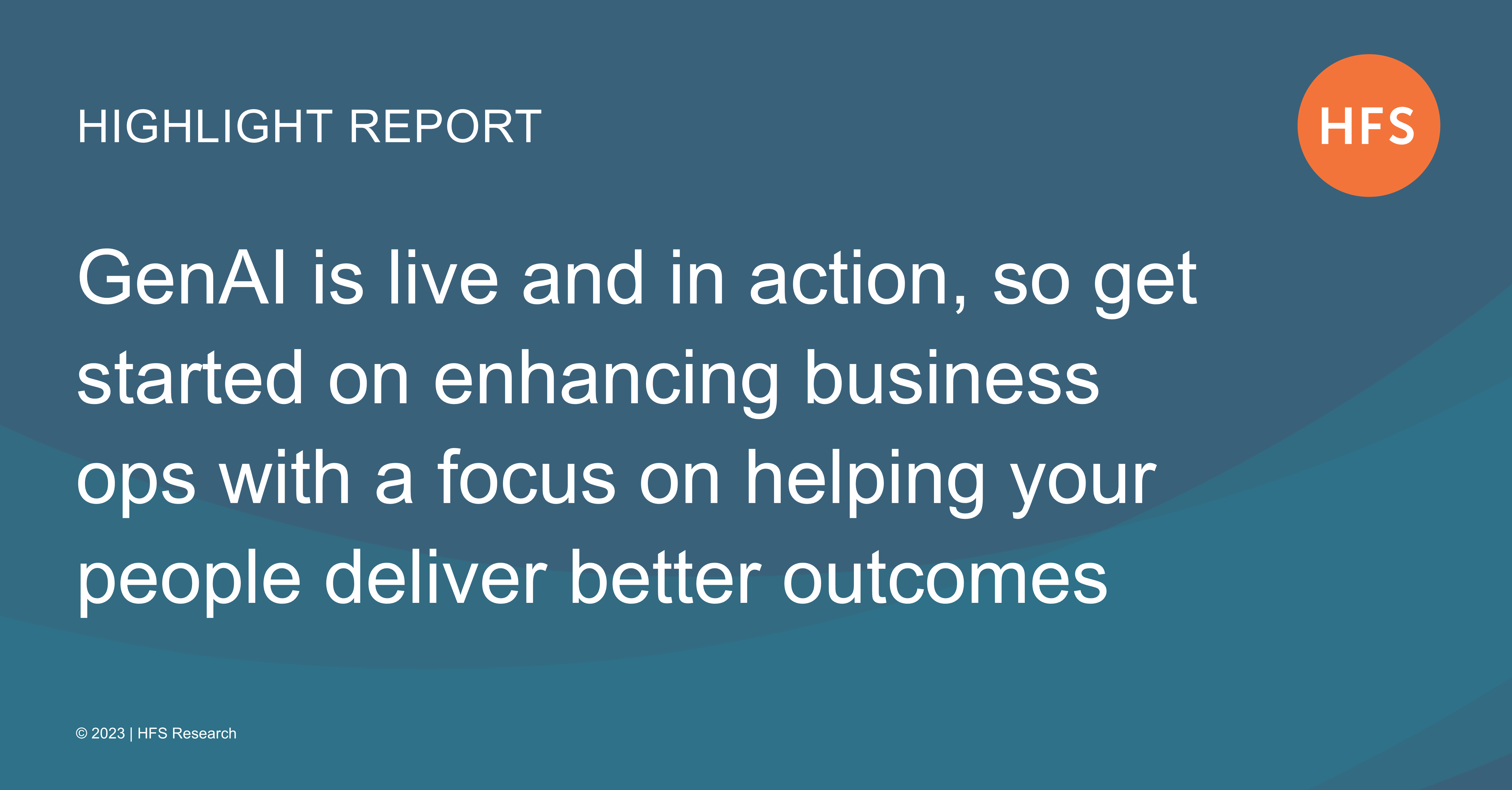 HIGHLIGHT REPORT

HFS

GenAI is live and in action, so get started on enhancing business ops with a focus on helping your people deliver better outcomes

© 2023 | HFS Research